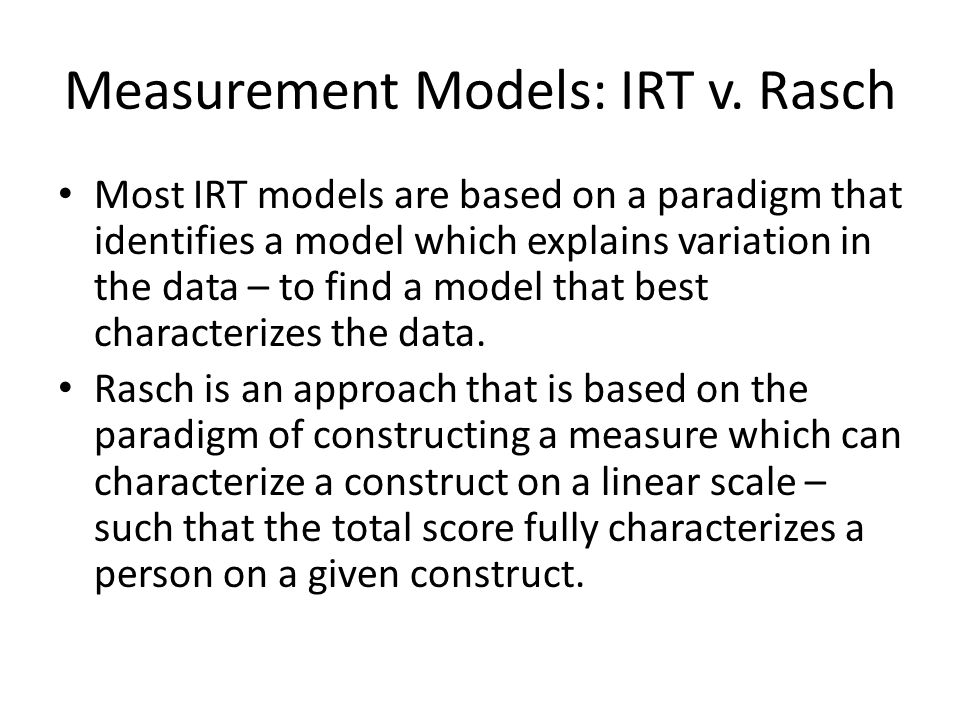 Measurement Models: IRT v. Rasch

• Most IRT models are based on a paradigm that identifies a model which explains variation in the data – to find a model that best characterizes the data.

• Rasch is an approach that is based on the paradigm of constructing a measure which can characterize a construct on a linear scale – such that the total score fully characterizes a person on a given construct.